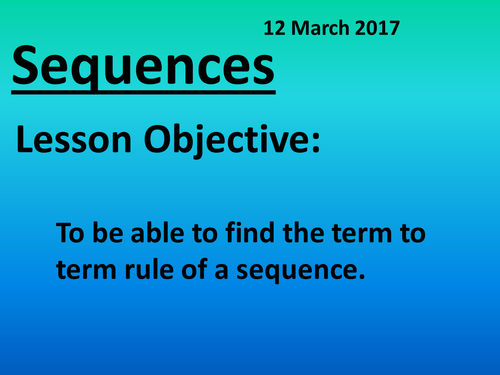 12 March 2017

Sequences

Lesson Objective:

To be able to find the term to term rule of a sequence.